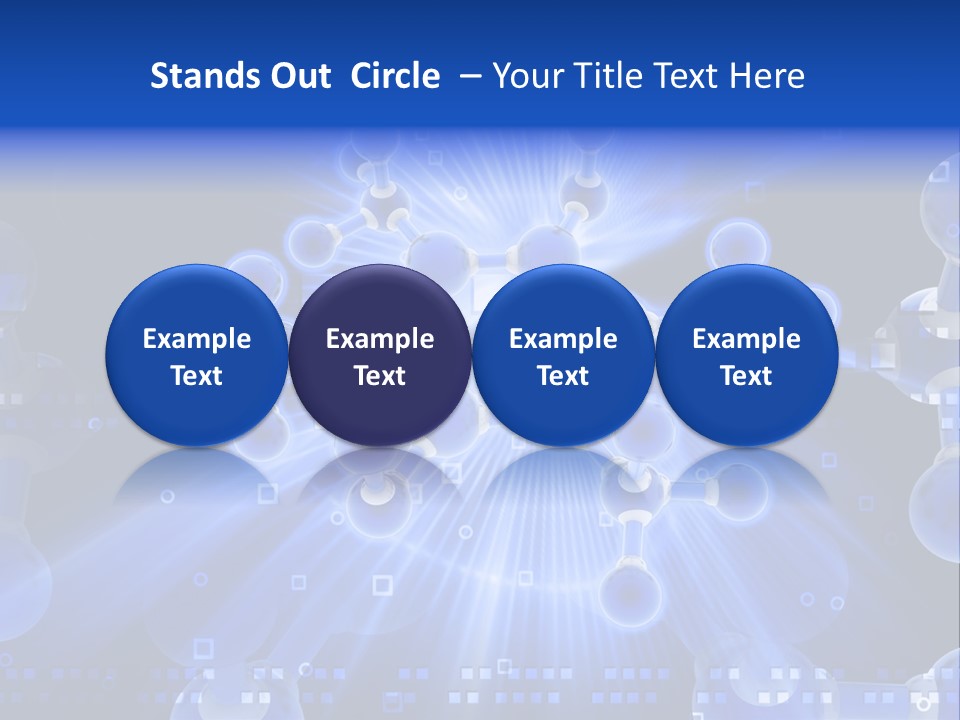 Stands Out Circle – Your Title Text Here

Example Text

Example Text

Example Text

Example Text